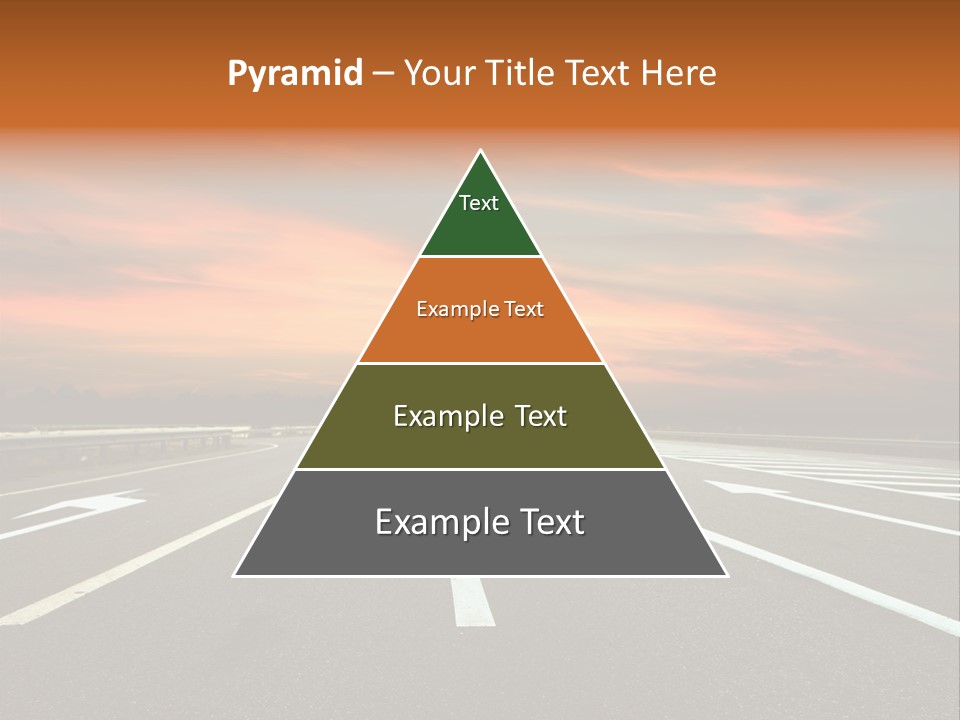 Pyramid – Your Title Text Here

Text

Example Text

Example Text

Example Text